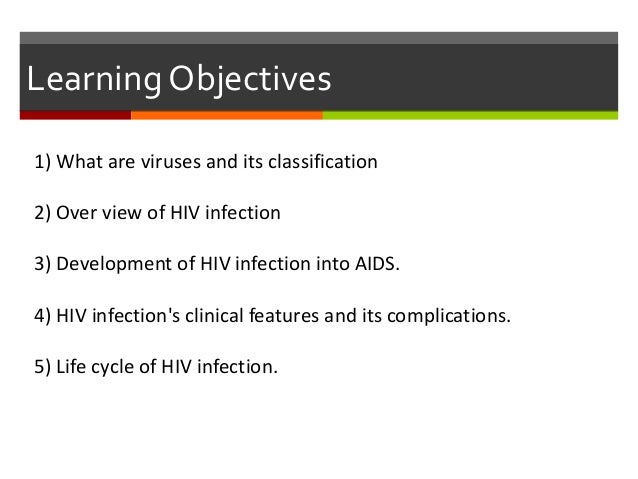 Learning Objectives

1) What are viruses and its classification

2) Over view of HIV infection

3) Development of HIV infection into AIDS.

4) HIV infection's clinical features and its complications.

5) Life cycle of HIV infection.